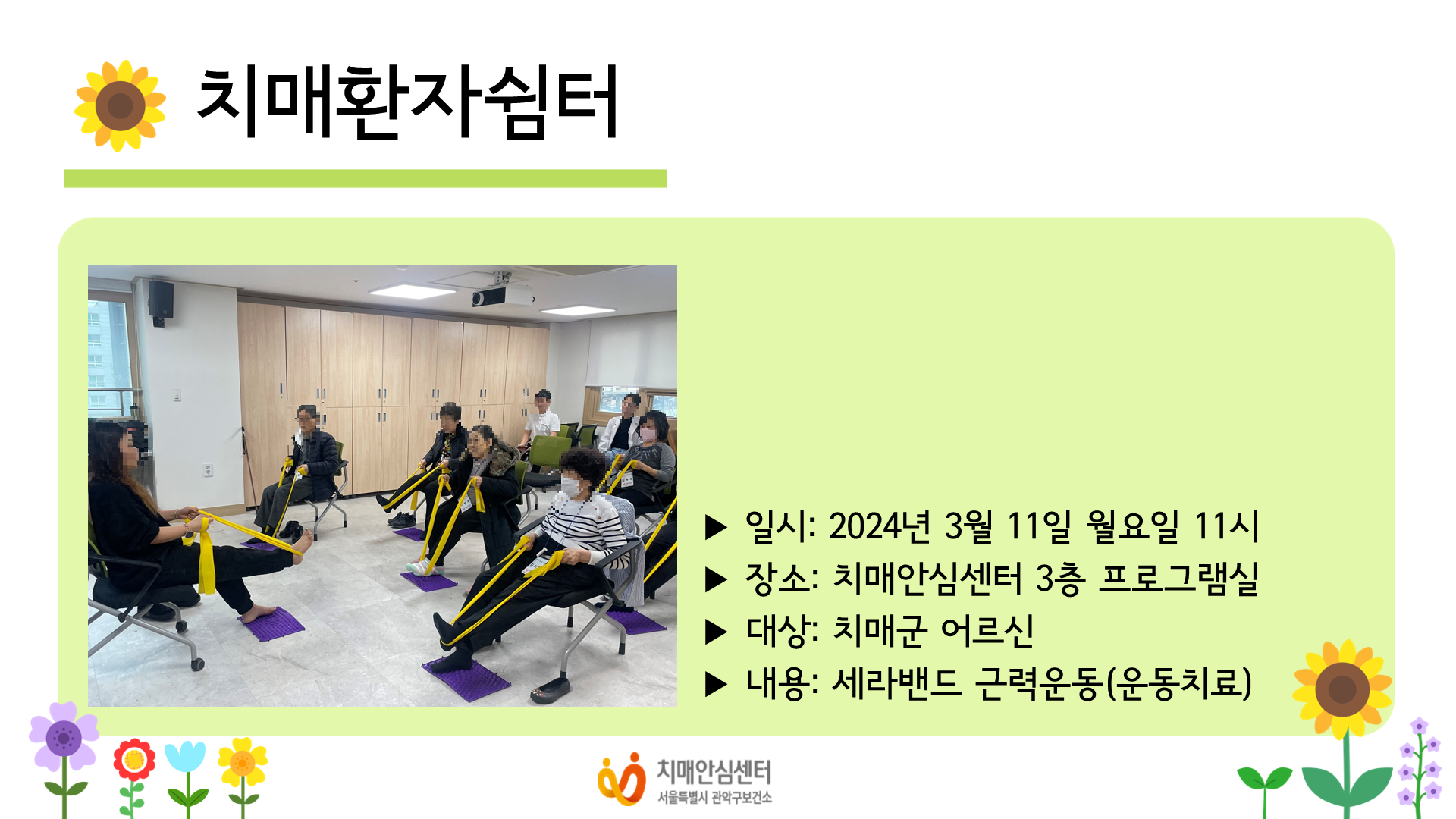 치매환자쉼터

▶ 일시: 2024년 3월 11일 월요일 11시
▶ 장소: 치매안심센터 3층 프로그램실
▶ 대상: 치매군 어르신
▶ 내용: 세라밴드 근력운동(운동치료)

치매안심센터
서울특별시 관악구보건소